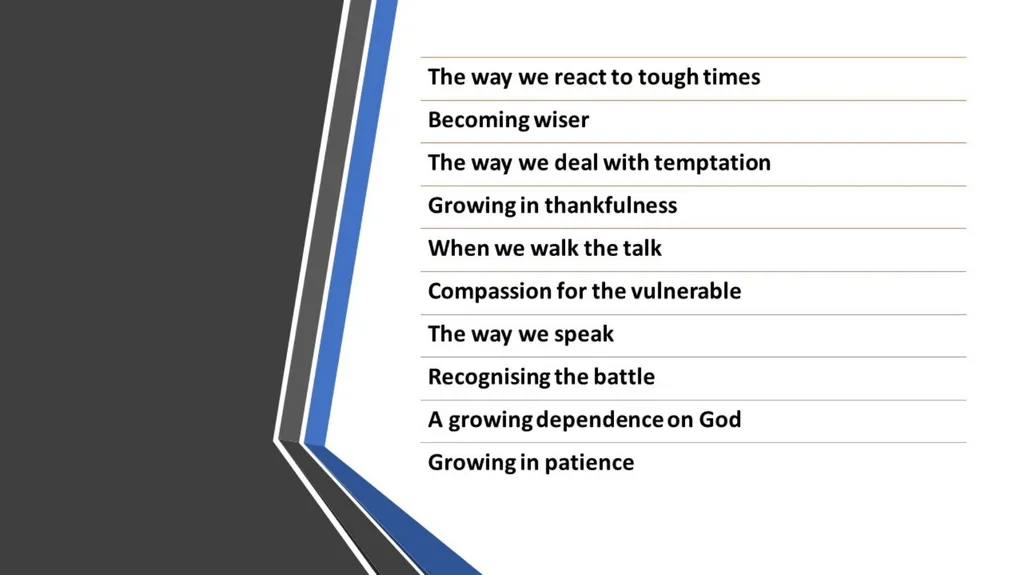 The way we react to tough times

Becoming wiser

The way we deal with temptation

Growing in thankfulness

When we walk the talk

Compassion for the vulnerable

The way we speak

Recognising the battle

A growing dependence on God

Growing in patience